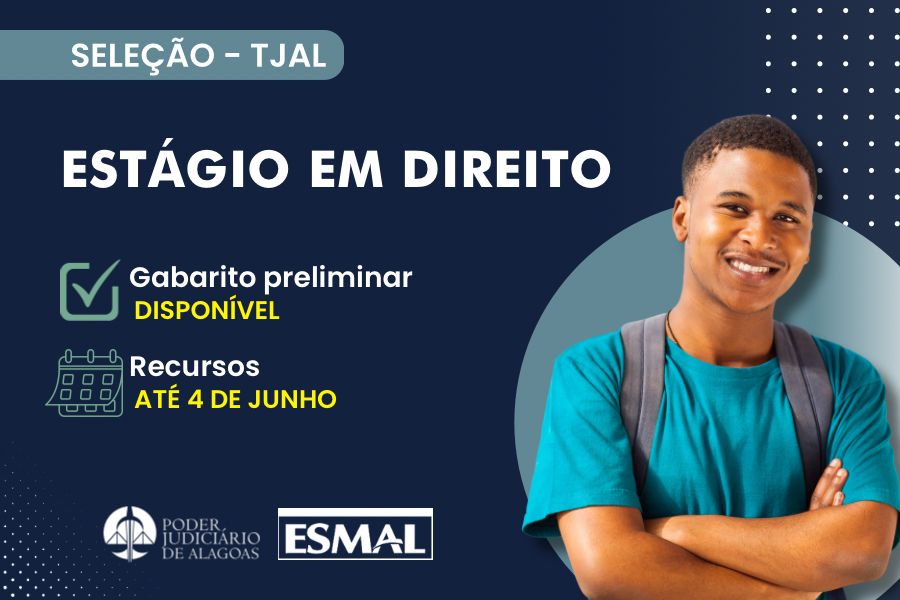 SELEÇÃO - TJAL

ESTÁGIO EM DIREITO

Gabarito preliminar
DISPONÍVEL

Recursos
ATÉ 4 DE JUNHO

PODER JUDICIÁRIO DE ALAGOAS

ESMAL